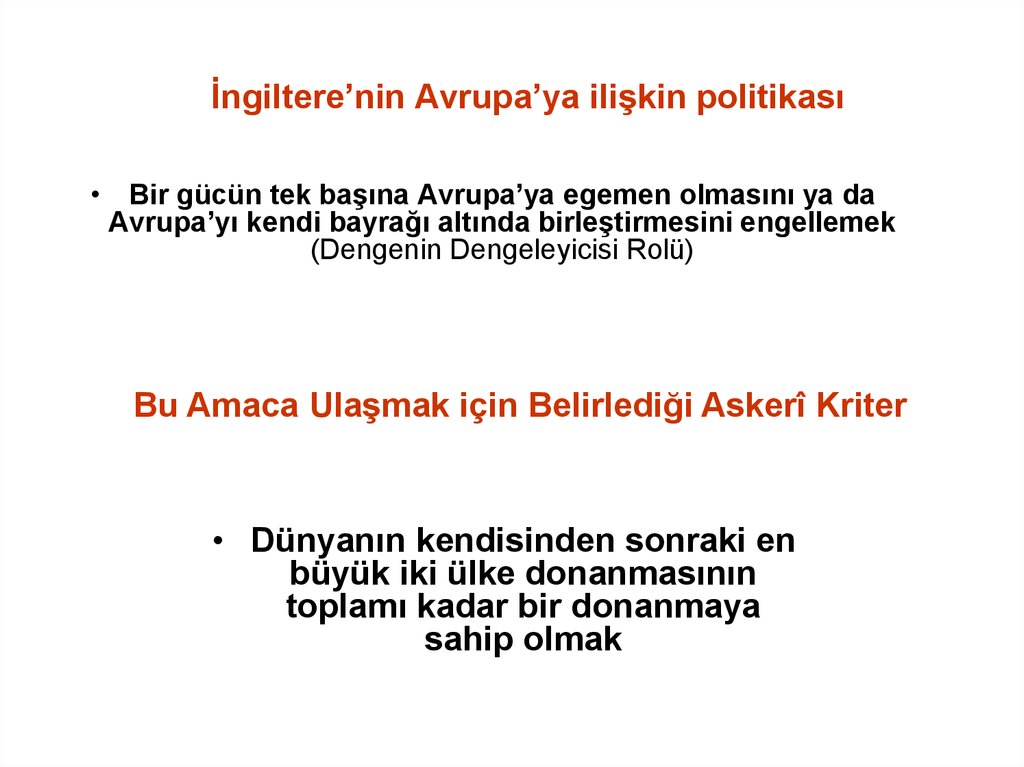 İngiltere’nin Avrupa’ya ilişkin politikası

• Bir gücün tek başına Avrupa’ya egemen olmasını ya da Avrupa’yı kendi bayrağı altında birleştirmesini engellemek (Dengenin Dengeleyicisi Rolü)

Bu Amaca Ulaşmak için Belirlediği Askerî Kriter

• Dünyanın kendisinden sonraki en büyük iki ülke donanmasının toplamı kadar bir donanmaya sahip olmak